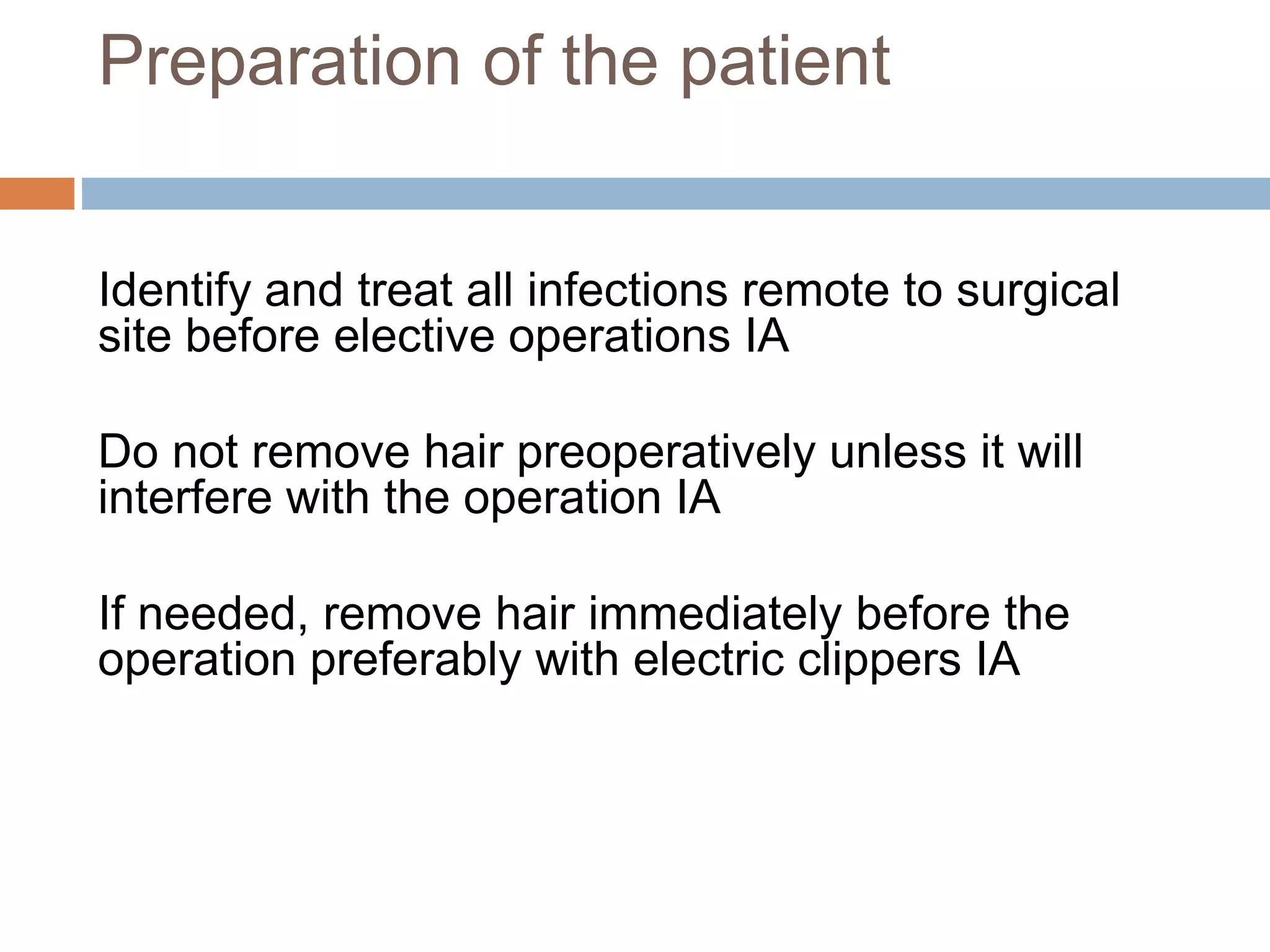 Preparation of the patient

Identify and treat all infections remote to surgical site before elective operations IA

Do not remove hair preoperatively unless it will interfere with the operation IA

If needed, remove hair immediately before the operation preferably with electric clippers IA